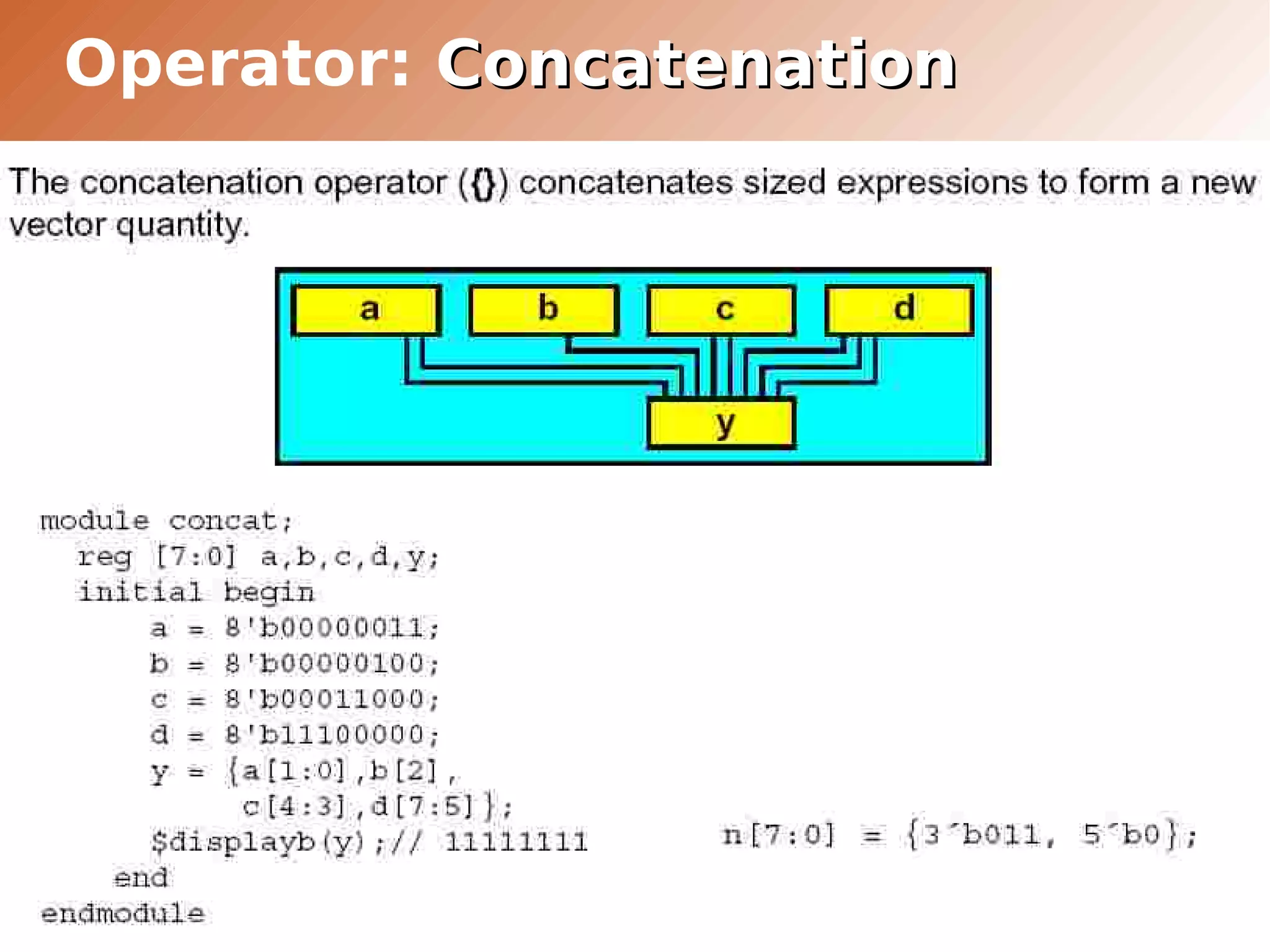 Operator: Concatenation

The concatenation operator ({}) concatenates sized expressions to form a new vector quantity.

a
b
c
d
y

module concat;
  reg [7:0] a,b,c,d,y;
  initial begin
      a = 8'b00000011;
      b = 8'b00000100;
      c = 8'b00011000;
      d = 8'b11100000;
      y = {a[1:0],b[2],
          c[4:3],d[7:5]};
      $displayb(y);// 11111111
    end
endmodule

n[7:0] = {3´b011, 5´b0};